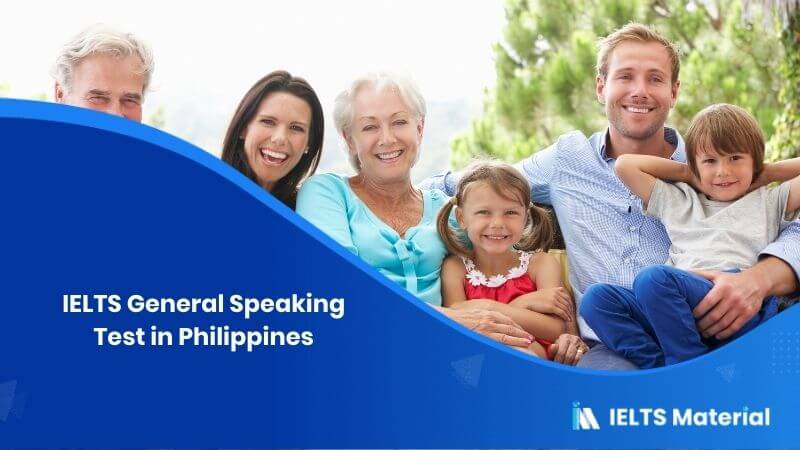 IELTS General Speaking Test in Philippines

IELTS Material